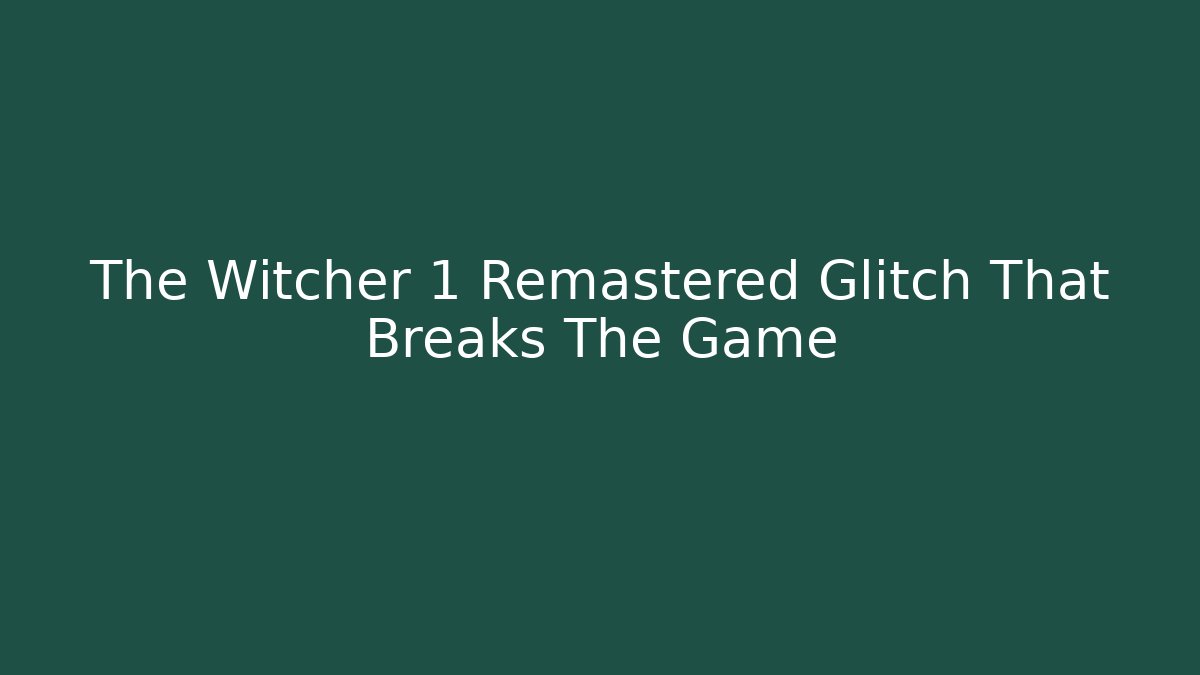 The Witcher 1 Remastered Glitch That Breaks The Game